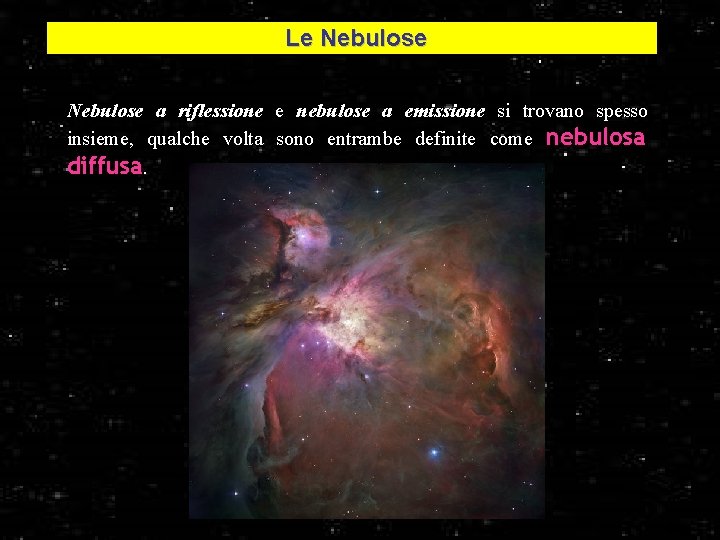 Le Nebulose

Nebulose a riflessione e nebulose a emissione si trovano spesso insieme, qualche volta sono entrambe definite come nebulosa diffusa.